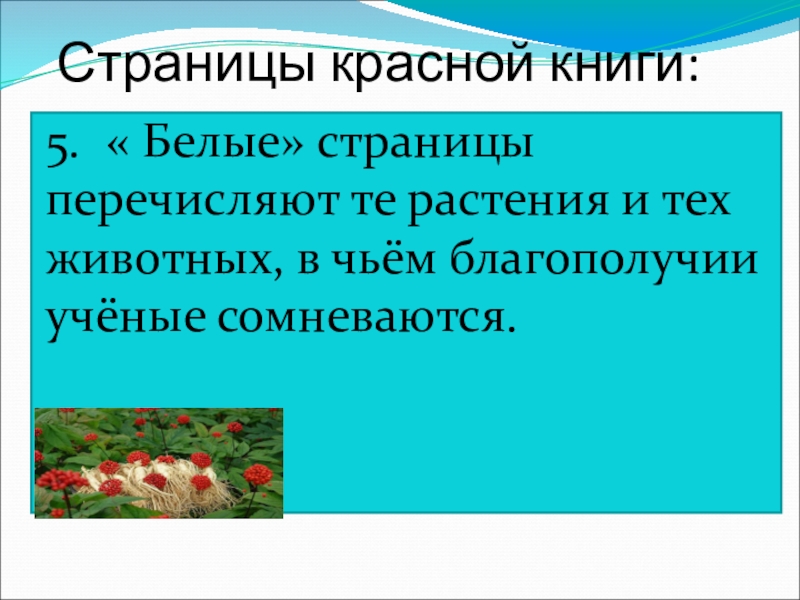 Страницы красной книги:

5. « Белые» страницы перечисляют те растения и тех животных, в чьём благополучии учёные сомневаются.